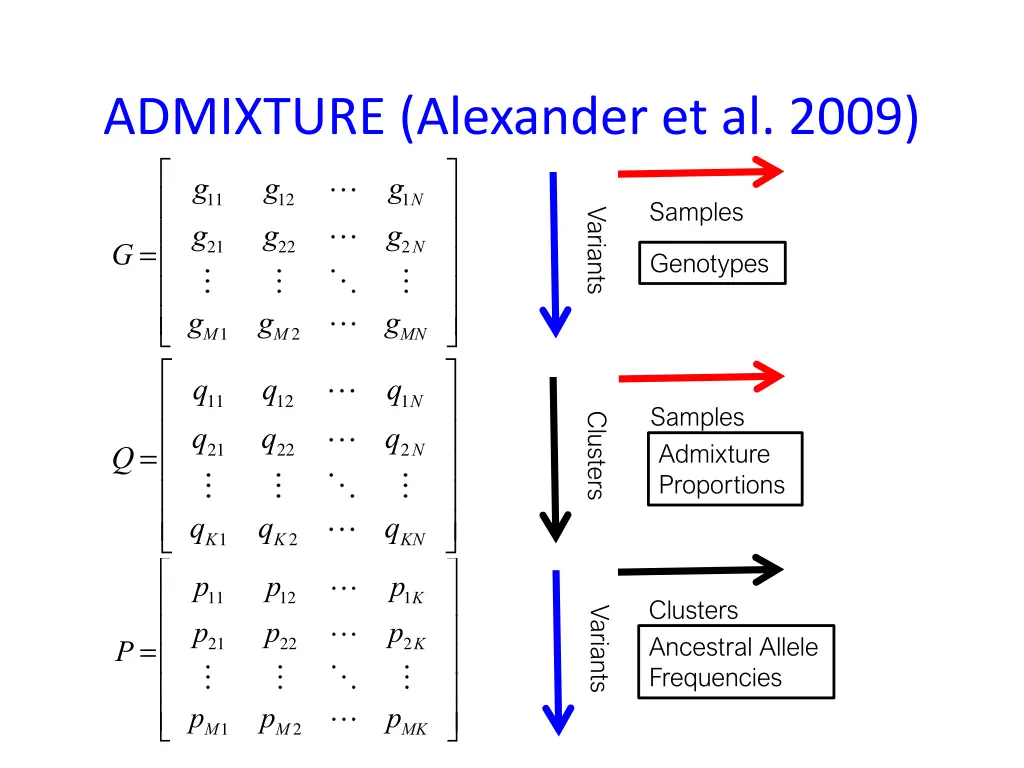 ADMIXTURE (Alexander et al. 2009)

$G = \begin{bmatrix} g_{11} & g_{12} & \cdots & g_{1N} \\ g_{21} & g_{22} & \cdots & g_{2N} \\ \vdots & \vdots & \ddots & \vdots \\ g_{M1} & g_{M2} & \cdots & g_{MN} \end{bmatrix}$

Variants

Samples

Genotypes

$Q = \begin{bmatrix} q_{11} & q_{12} & \cdots & q_{1N} \\ q_{21} & q_{22} & \cdots & q_{2N} \\ \vdots & \vdots & \ddots & \vdots \\ q_{K1} & q_{K2} & \cdots & q_{KN} \end{bmatrix}$

Clusters

Samples

Admixture Proportions

$P = \begin{bmatrix} p_{11} & p_{12} & \cdots & p_{1K} \\ p_{21} & p_{22} & \cdots & p_{2K} \\ \vdots & \vdots & \ddots & \vdots \\ p_{M1} & p_{M2} & \cdots & p_{MK} \end{bmatrix}$

Variants

Clusters

Ancestral Allele Frequencies